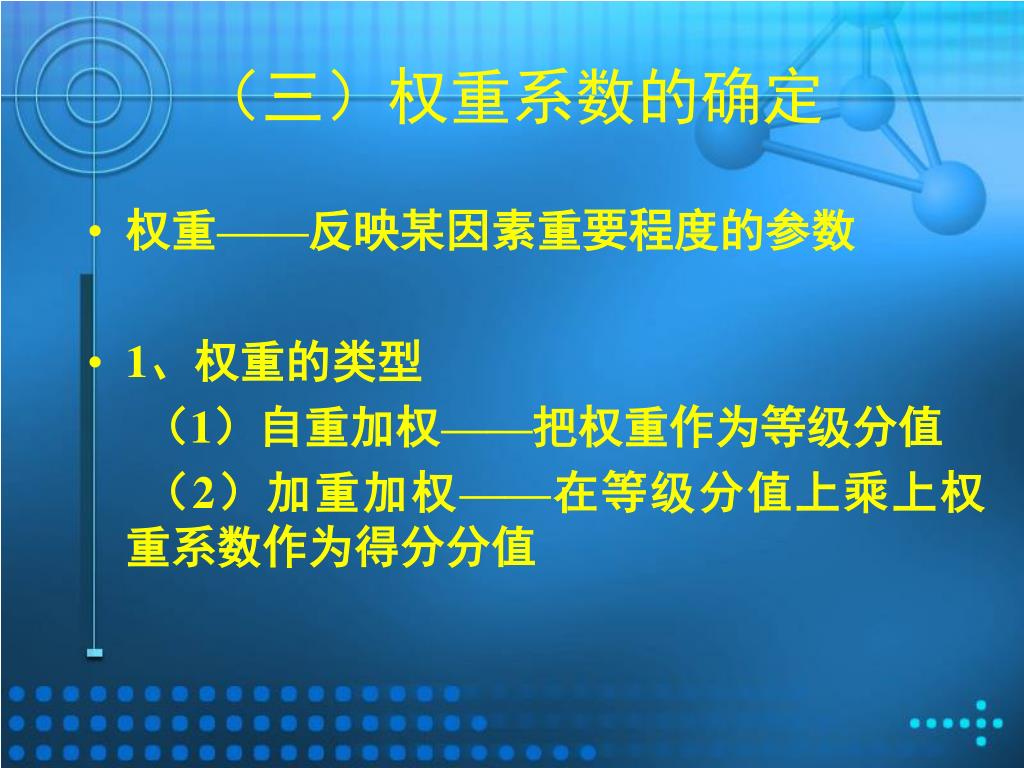 （三）权重系数的确定

• 权重——反映某因素重要程度的参数

• 1、权重的类型
（1）自重加权——把权重作为等级分值
（2）加重加权——在等级分值上乘上权重系数作为得分分值